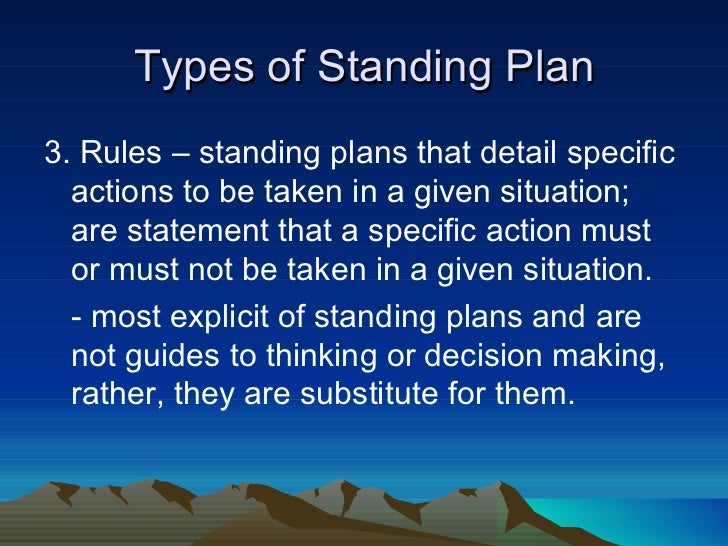 Types of Standing Plan

3. Rules – standing plans that detail specific actions to be taken in a given situation; are statement that a specific action must or must not be taken in a given situation.

- most explicit of standing plans and are not guides to thinking or decision making, rather, they are substitute for them.